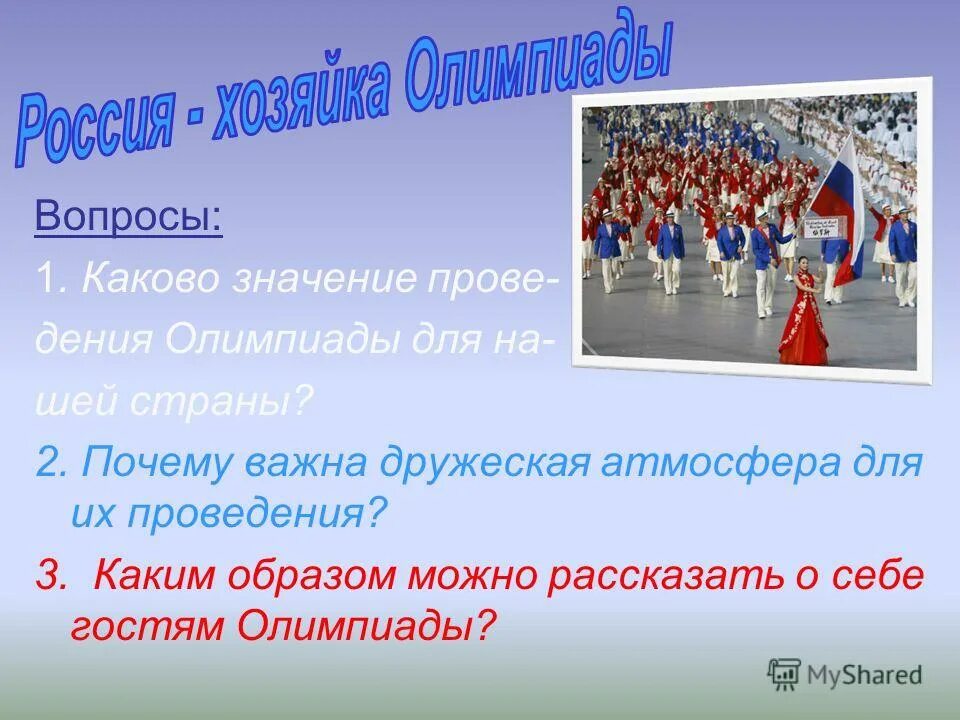 Россия - хозяйка Олимпиады

Вопросы:

1. Каково значение проведения Олимпиады для нашей страны?

2. Почему важна дружеская атмосфера для их проведения?

3. Каким образом можно рассказать о себе гостям Олимпиады?

MyShared